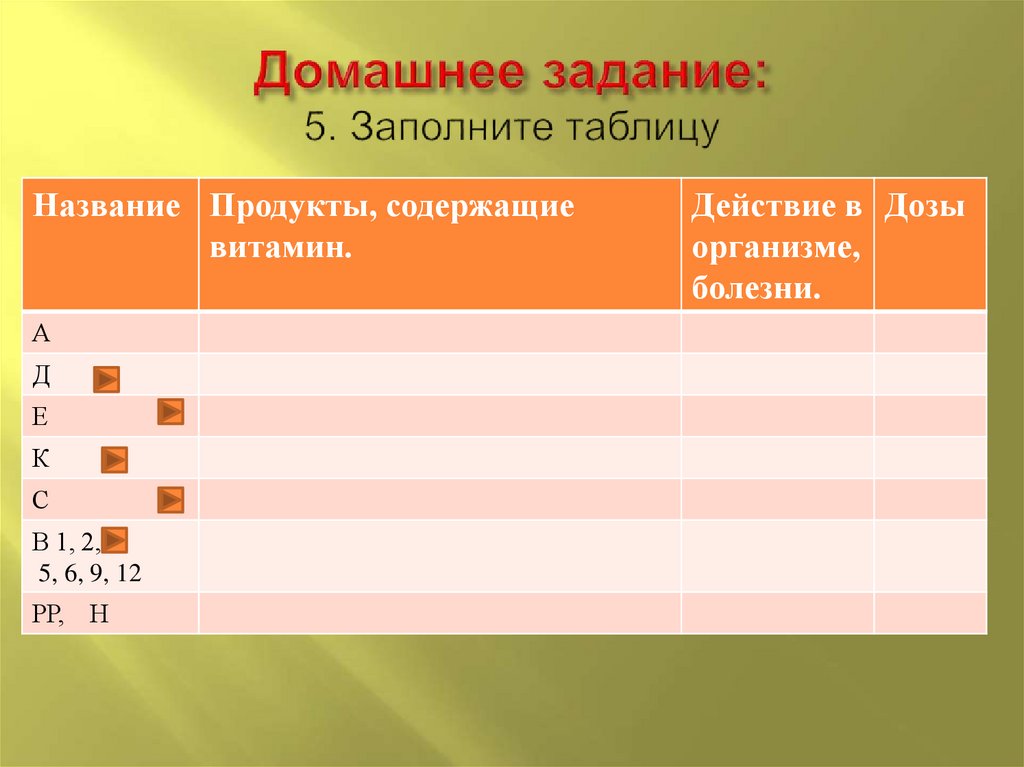 Домашнее задание:
5. Заполните таблицу

| Название | Продукты, содержащие витамин. | Действие в организме, болезни. | Дозы |
|---|---|---|---|
| А | | | |
| Д | | | |
| Е | | | |
| К | | | |
| С | | | |
| В 1, 2, 5, 6, 9, 12 | | | |
| РР, Н | | | |